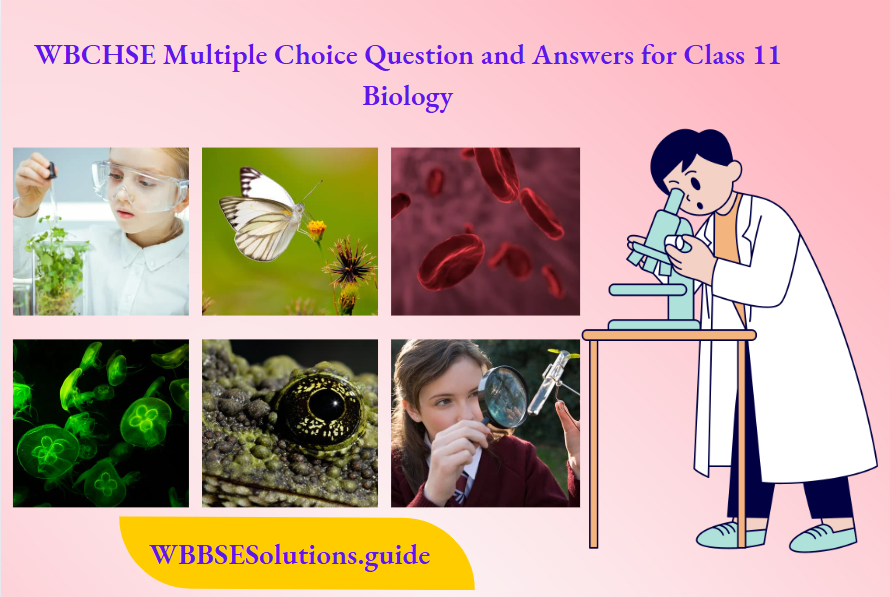 WBCHSE Multiple Choice Question and Answers for Class 11 Biology

WBBSESolutions.guide